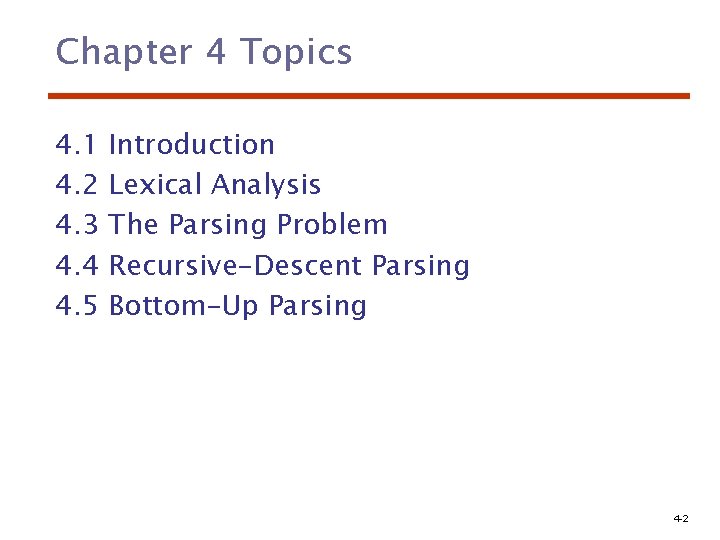 Chapter 4 Topics

4.1 Introduction
4.2 Lexical Analysis
4.3 The Parsing Problem
4.4 Recursive-Descent Parsing
4.5 Bottom-Up Parsing

4-2